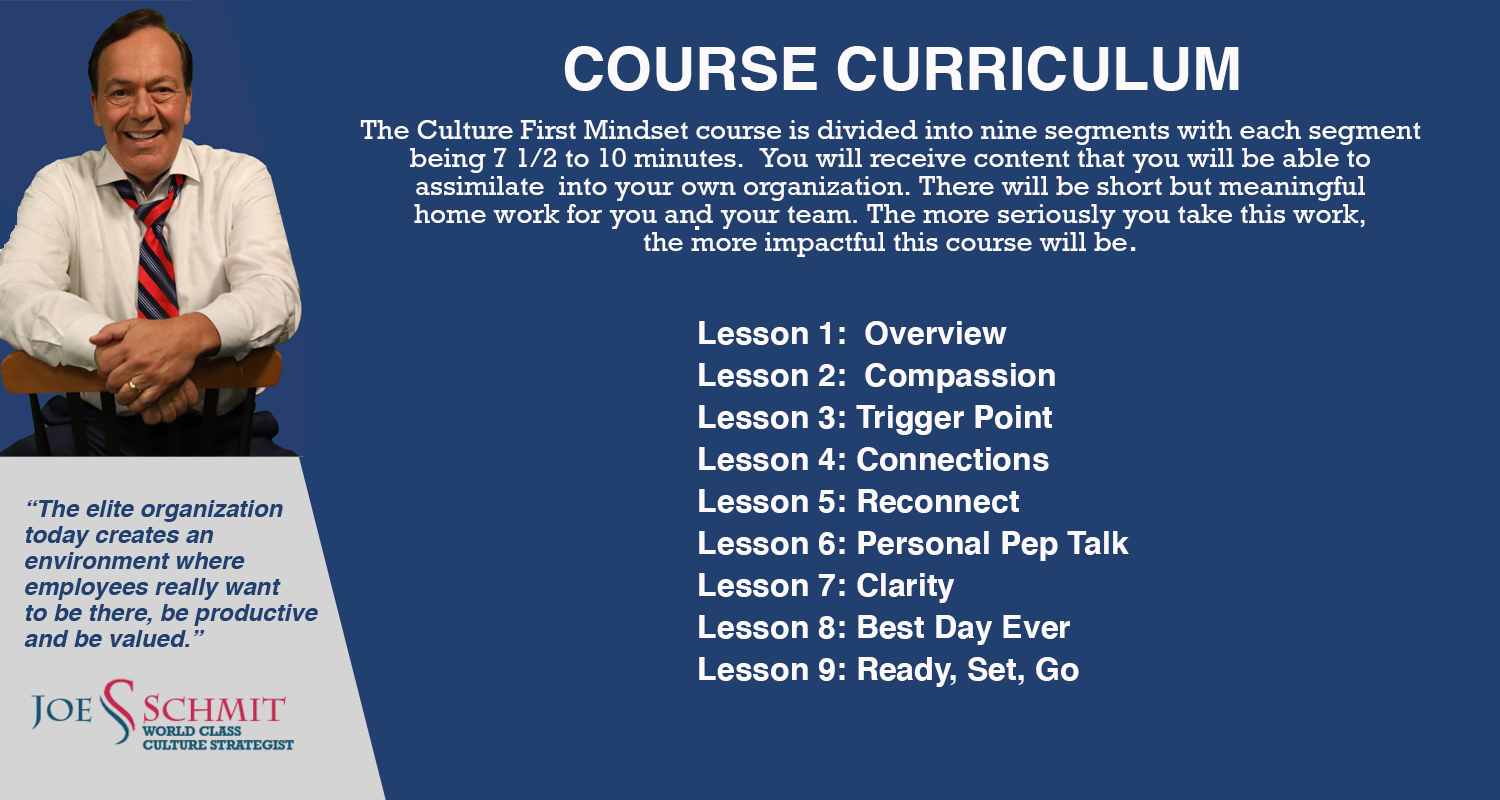 COURSE CURRICULUM

The Culture First Mindset course is divided into nine segments with each segment being 7 1/2 to 10 minutes. You will receive content that you will be able to assimilate into your own organization. There will be short but meaningful home work for you and your team. The more seriously you take this work, the more impactful this course will be.

Lesson 1: Overview
Lesson 2: Compassion
Lesson 3: Trigger Point
Lesson 4: Connections
Lesson 5: Reconnect
Lesson 6: Personal Pep Talk
Lesson 7: Clarity
Lesson 8: Best Day Ever
Lesson 9: Ready, Set, Go

"The elite organization today creates an environment where employees really want to be there, be productive and be valued."

JOE SCHMIT
WORLD CLASS
CULTURE STRATEGIST